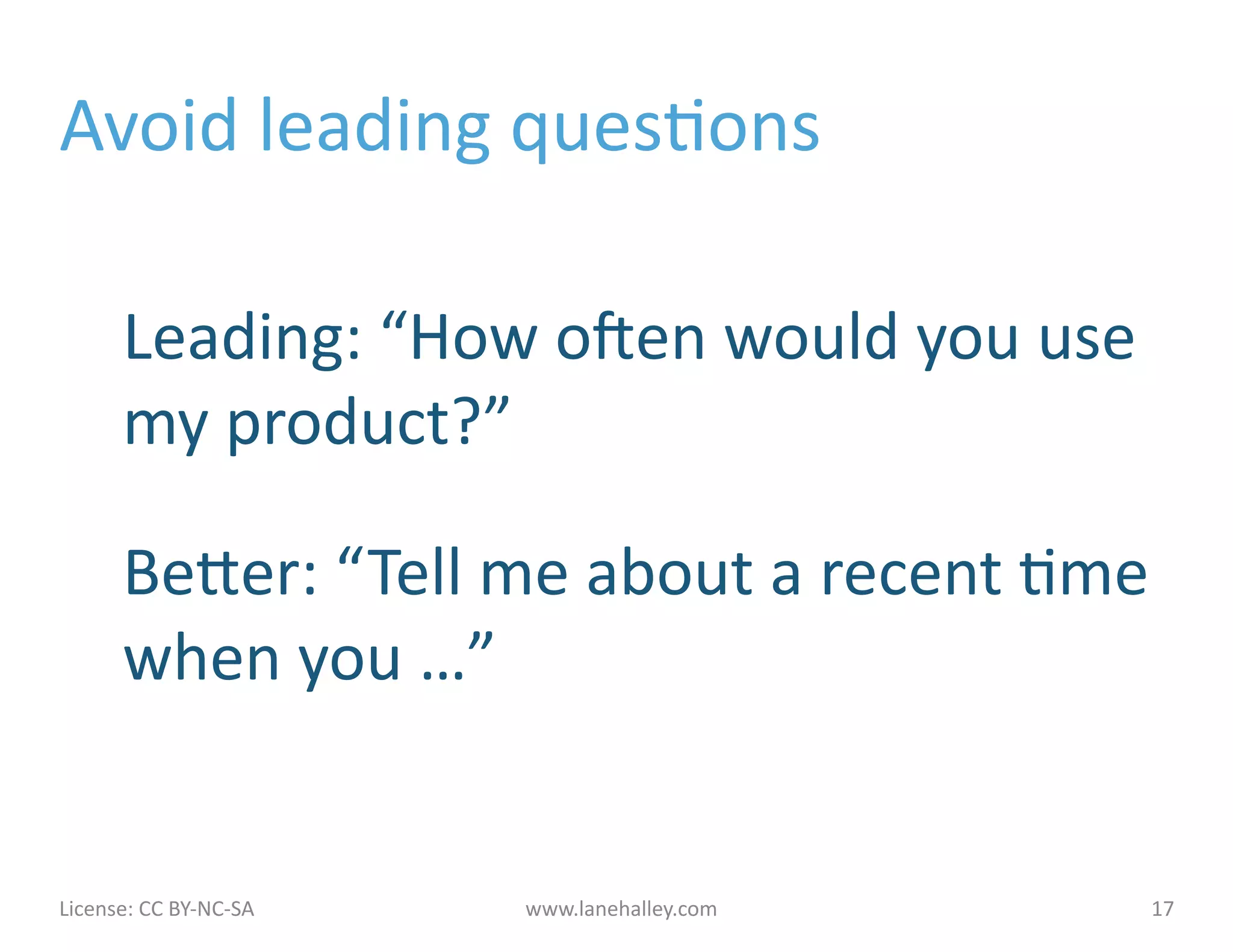 Avoid leading questions

Leading: “How often would you use my product?”

Better: “Tell me about a recent time when you …”

License: CC BY-NC-SA

www.lanehalley.com

17